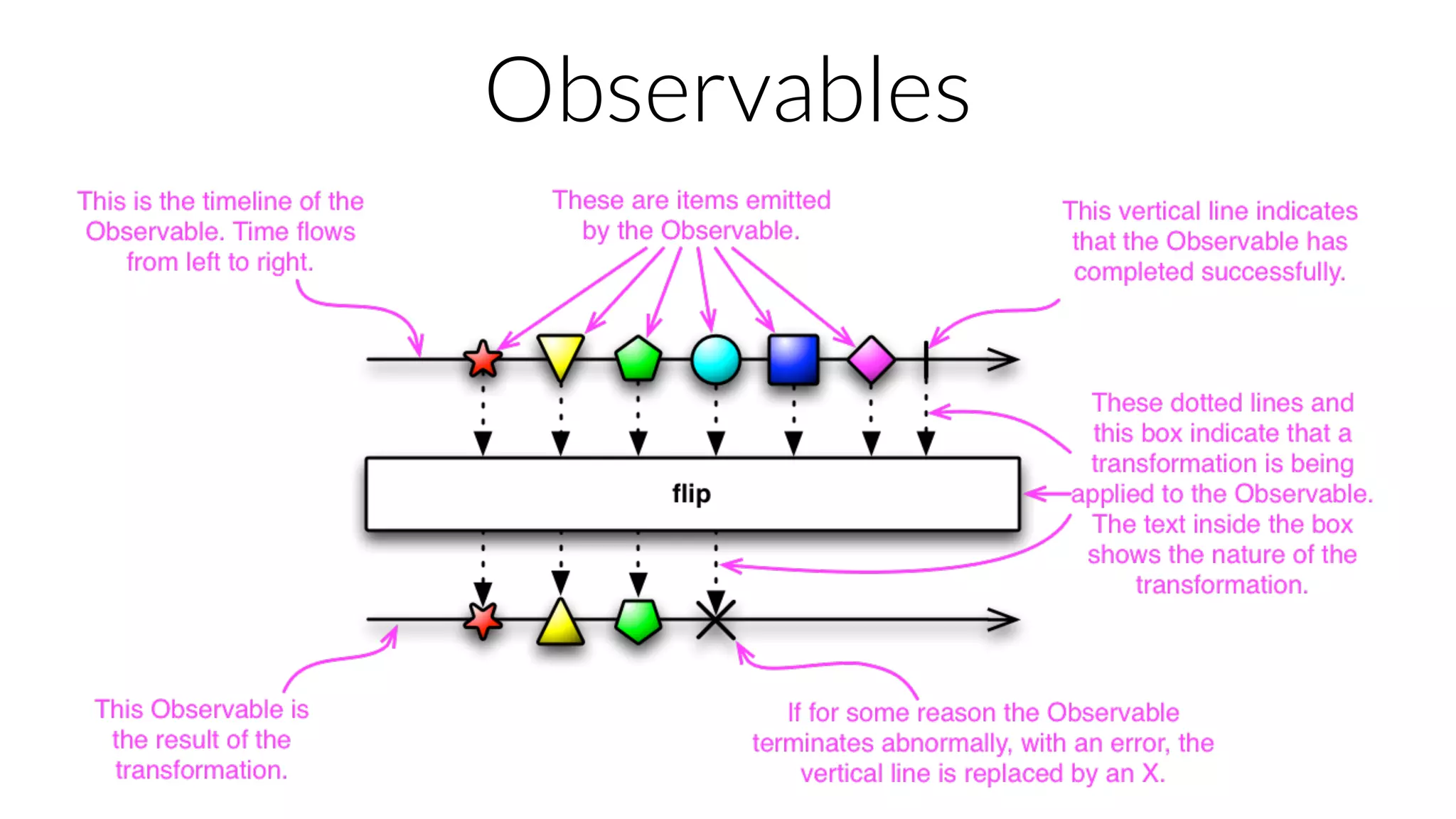 Observables

This is the timeline of the Observable. Time flows from left to right.

These are items emitted by the Observable.

This vertical line indicates that the Observable has completed successfully.

These dotted lines and this box indicate that a transformation is being applied to the Observable. The text inside the box shows the nature of the transformation.

flip

This Observable is the result of the transformation.

If for some reason the Observable terminates abnormally, with an error, the vertical line is replaced by an X.